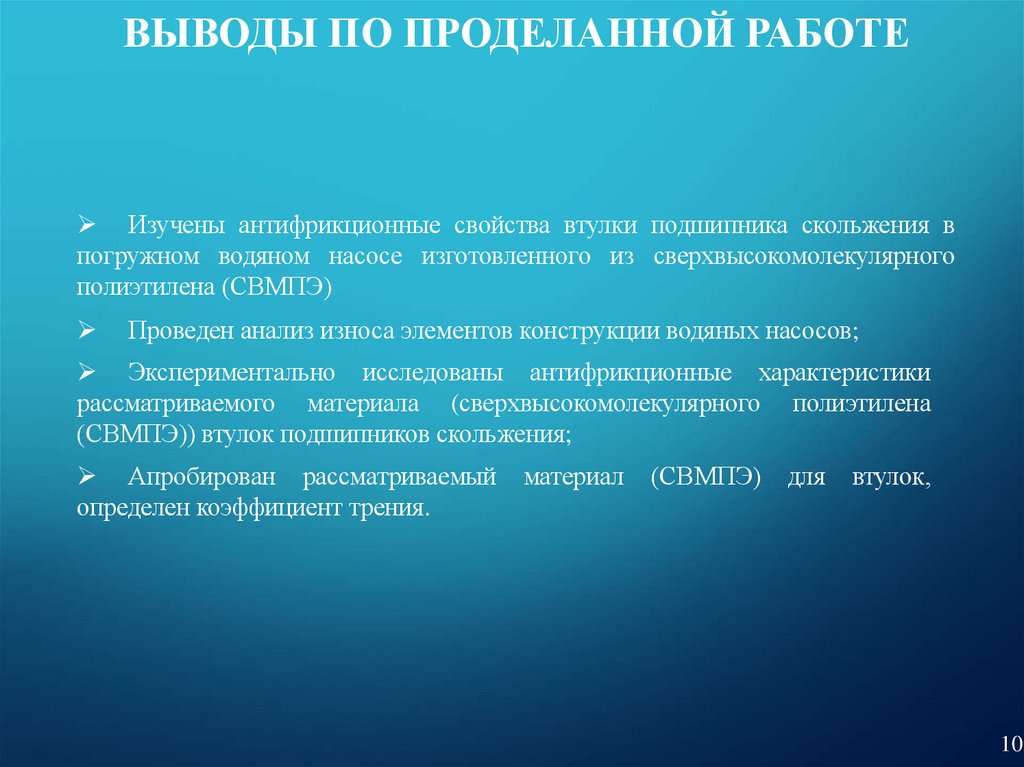 ВЫВОДЫ ПО ПРОДЕЛАННОЙ РАБОТЕ

➢ Изучены антифрикционные свойства втулки подшипника скольжения в погружном водяном насосе изготовленного из сверхвысокомолекулярного полиэтилена (СВМПЭ)

➢ Проведен анализ износа элементов конструкции водяных насосов;

➢ Экспериментально исследованы антифрикционные характеристики рассматриваемого материала (сверхвысокомолекулярного полиэтилена (СВМПЭ)) втулок подшипников скольжения;

➢ Апробирован рассматриваемый материал (СВМПЭ) для втулок, определен коэффициент трения.

10